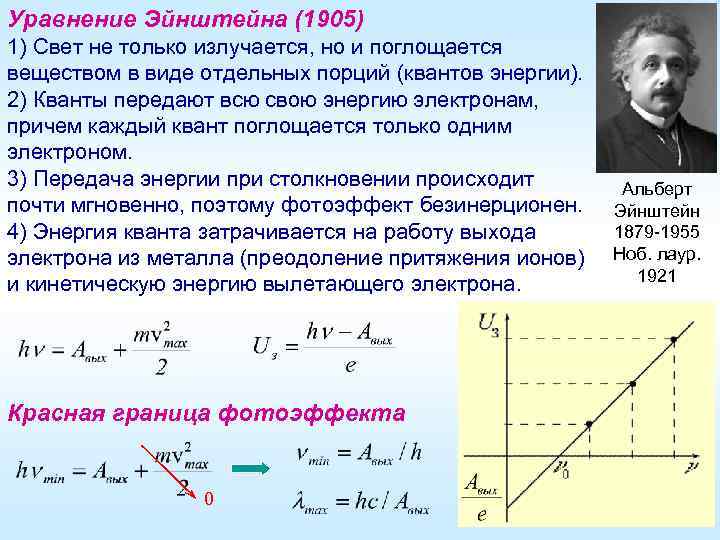 Уравнение Эйнштейна (1905)
1) Свет не только излучается, но и поглощается веществом в виде отдельных порций (квантов энергии).
2) Кванты передают всю свою энергию электронам, причем каждый квант поглощается только одним электроном.
3) Передача энергии при столкновении происходит почти мгновенно, поэтому фотоэффект безинерционен.
4) Энергия кванта затрачивается на работу выхода электрона из металла (преодоление притяжения ионов) и кинетическую энергию вылетающего электрона.

Альберт Эйнштейн 1879-1955 Ноб. лаур. 1921

$h\nu = A_{вых} + \frac{mv_{max}^2}{2}$

$U_з = \frac{h\nu - A_{вых}}{e}$

Красная граница фотоэффекта

$h\nu_{min} = A_{вых} + \frac{mv_{max}^2}{2}$ 0

$\nu_{min} = A_{вых} / h$

$\lambda_{max} = hc / A_{вых}$

$U_з$

$\nu_0$

$\nu$

$\frac{A_{вых}}{e}$